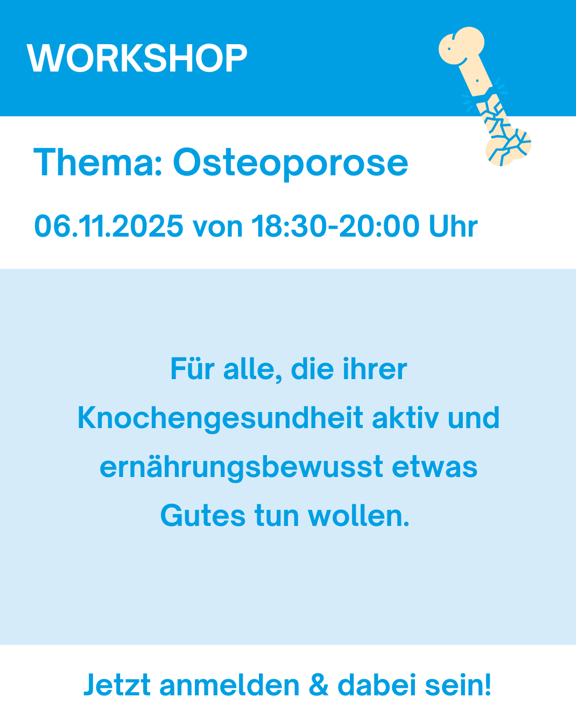 WORKSHOP

Thema: Osteoporose

06.11.2025 von 18:30-20:00 Uhr

Für alle, die ihrer Knochengesundheit aktiv und ernährungsbewusst etwas Gutes tun wollen.

Jetzt anmelden & dabei sein!